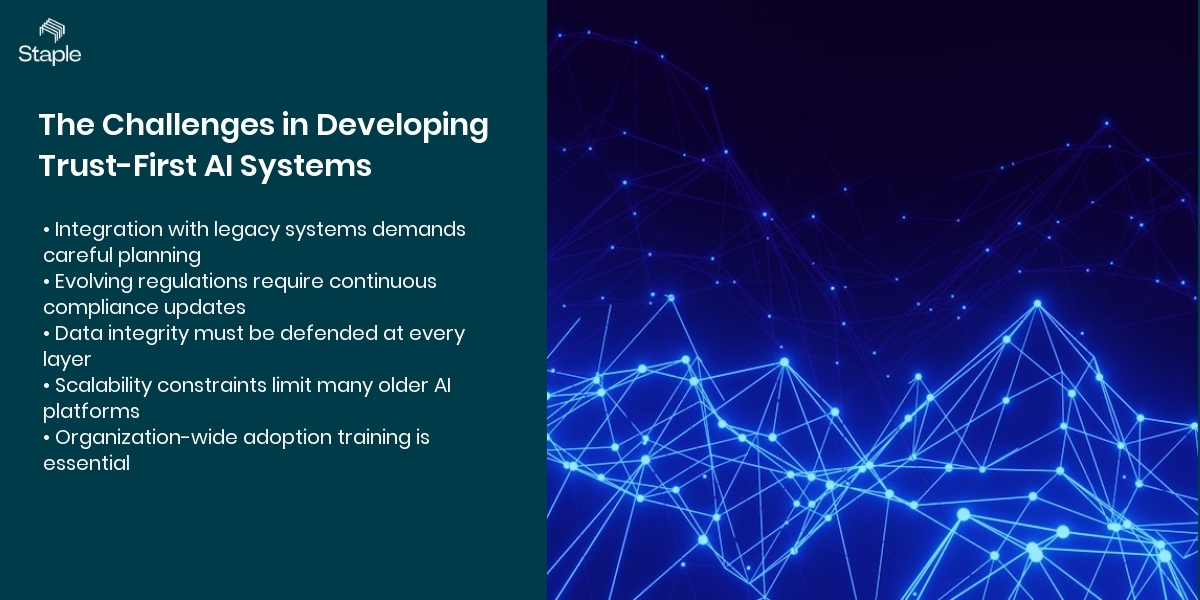 Staple

The Challenges in Developing Trust-First AI Systems

• Integration with legacy systems demands careful planning
• Evolving regulations require continuous compliance updates
• Data integrity must be defended at every layer
• Scalability constraints limit many older AI platforms
• Organization-wide adoption training is essential